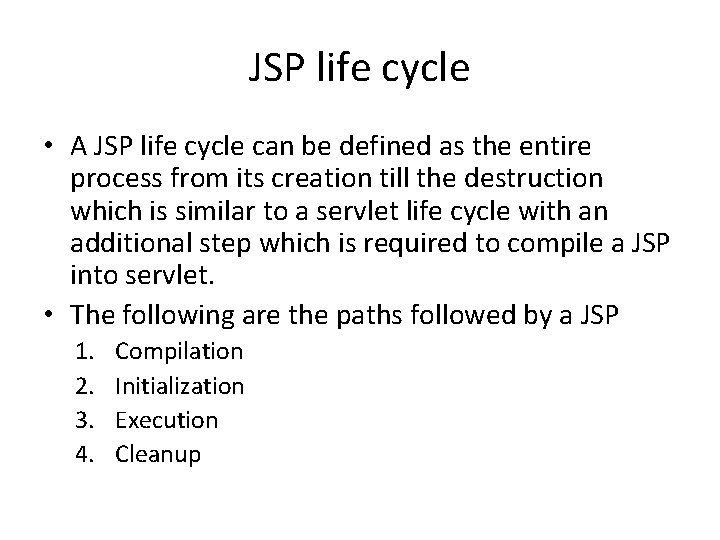 JSP life cycle

• A JSP life cycle can be defined as the entire process from its creation till the destruction which is similar to a servlet life cycle with an additional step which is required to compile a JSP into servlet.

• The following are the paths followed by a JSP

1. Compilation
2. Initialization
3. Execution
4. Cleanup